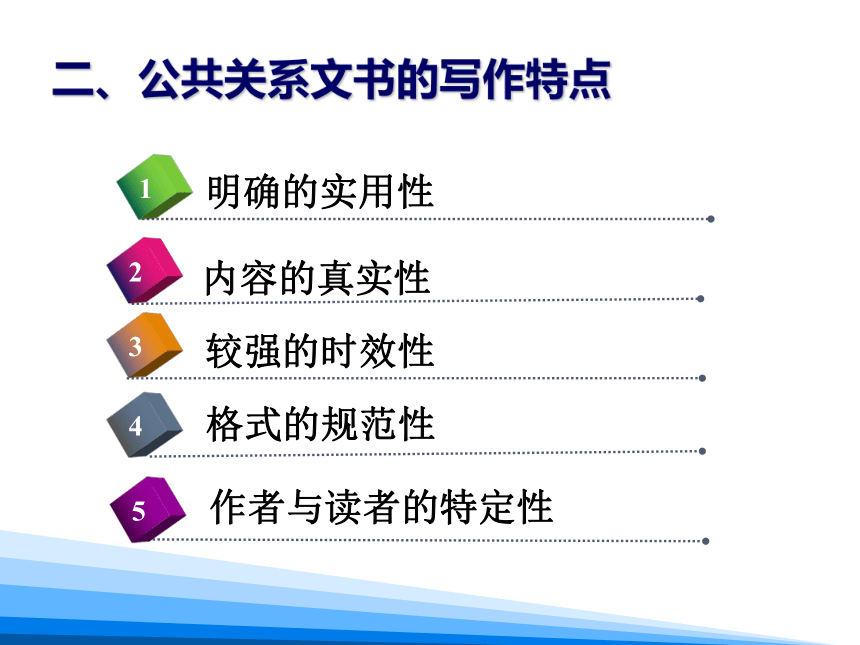 二、公共关系文书的写作特点

1 明确的实用性

2 内容的真实性

3 较强的时效性

4 格式的规范性

5 作者与读者的特定性